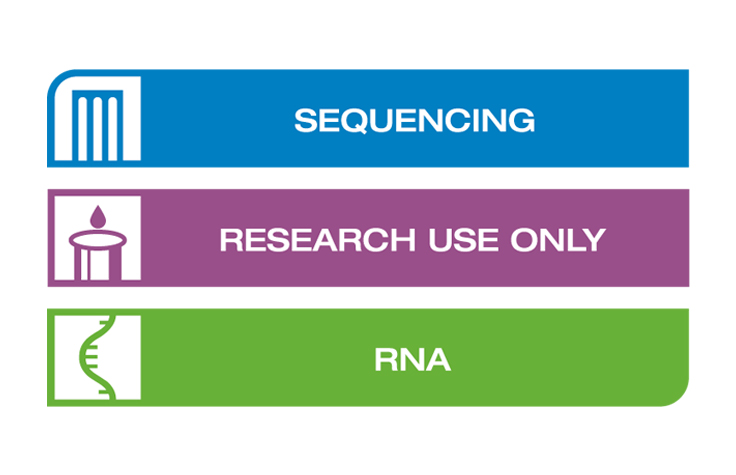 SEQUENCING

RESEARCH USE ONLY

RNA